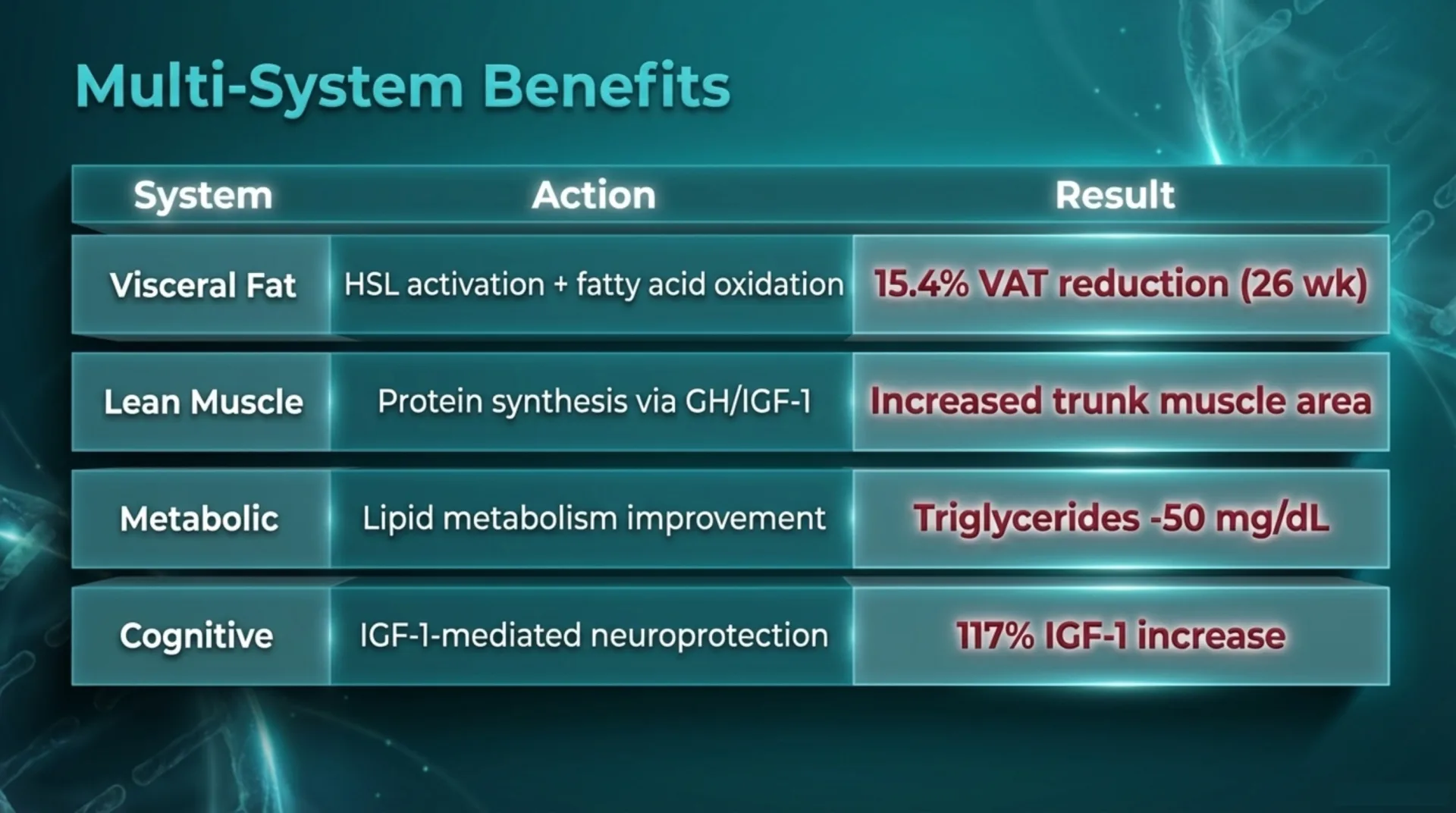 Multi-System Benefits

| System | Action | Result |
|---|---|---|
| Visceral Fat | HSL activation + fatty acid oxidation | 15.4% VAT reduction (26 wk) |
| Lean Muscle | Protein synthesis via GH/IGF-1 | Increased trunk muscle area |
| Metabolic | Lipid metabolism improvement | Triglycerides -50 mg/dL |
| Cognitive | IGF-1-mediated neuroprotection | 117% IGF-1 increase |